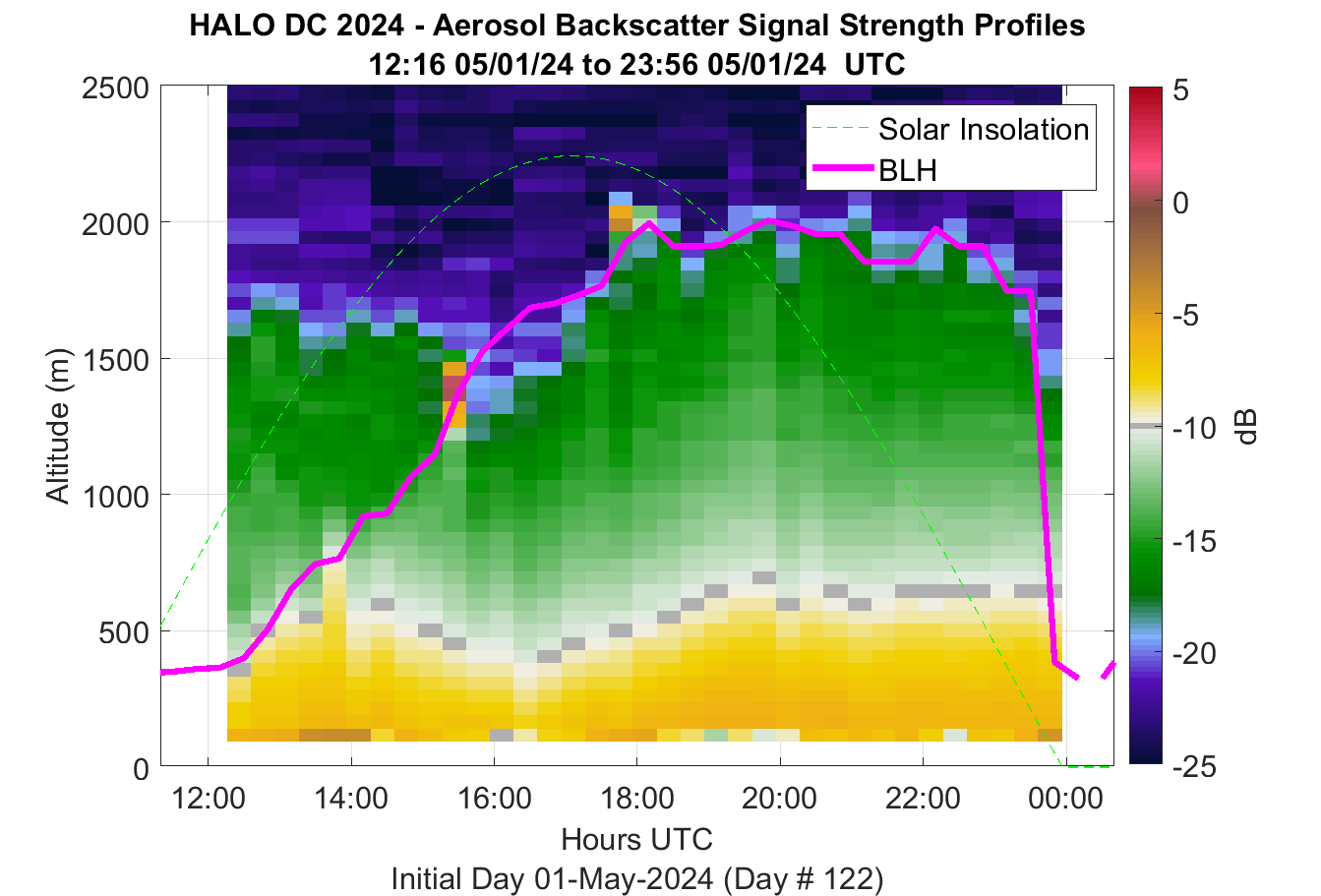 HALO DC 2024 - Aerosol Backscatter Signal Strength Profiles
12:16 05/01/24 to 23:56 05/01/24 UTC

Solar Insolation
BLH

Altitude (m)
2500
2000
1500
1000
500
0

12:00
14:00
16:00
18:00
20:00
22:00
00:00
Hours UTC
Initial Day 01-May-2024 (Day # 122)

5
0
-5
-10
-15
-20
-25
dB